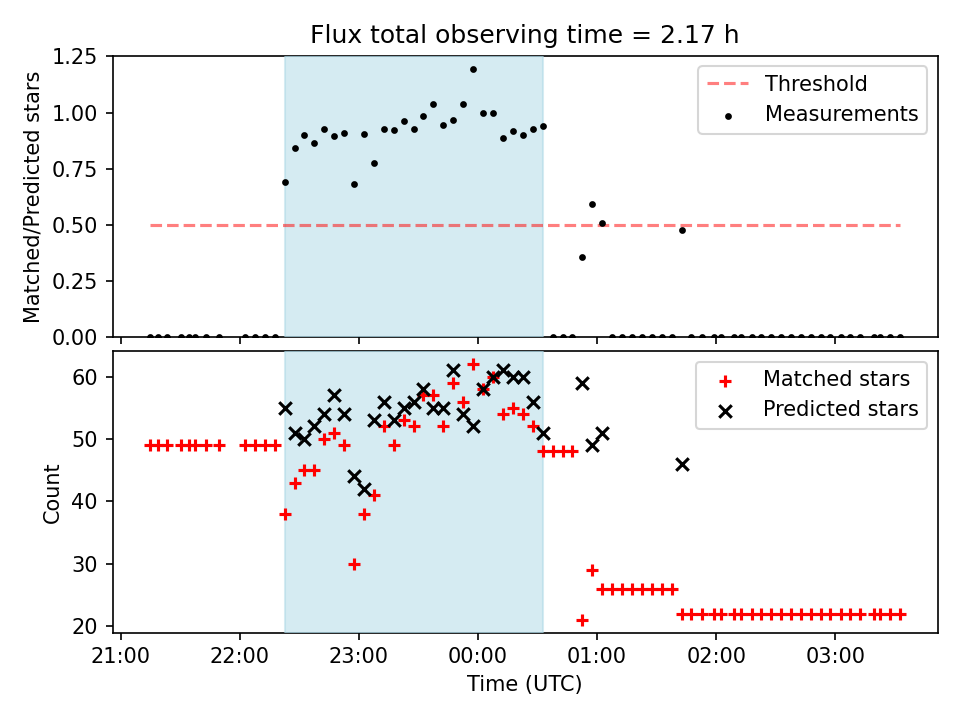 Flux total observing time = 2.17 h

Matched/Predicted stars

1.25
1.00
0.75
0.50
0.25
0.00

Threshold
Measurements

Count

60
50
40
30
20

Matched stars
Predicted stars

21:00
22:00
23:00
00:00
01:00
02:00
03:00

Time (UTC)